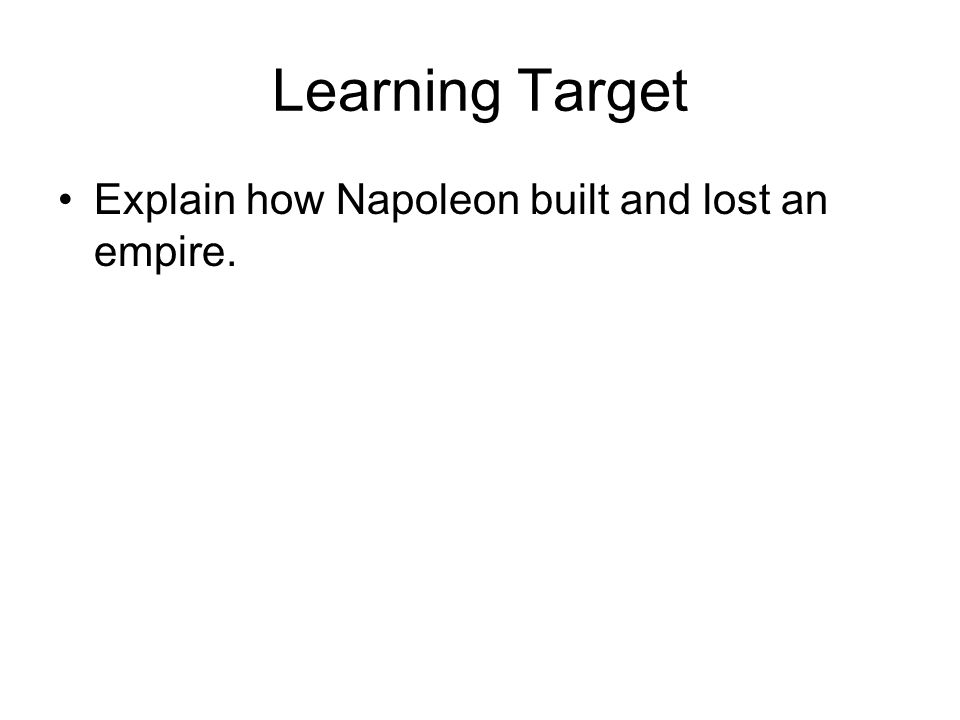 Learning Target

• Explain how Napoleon built and lost an empire.